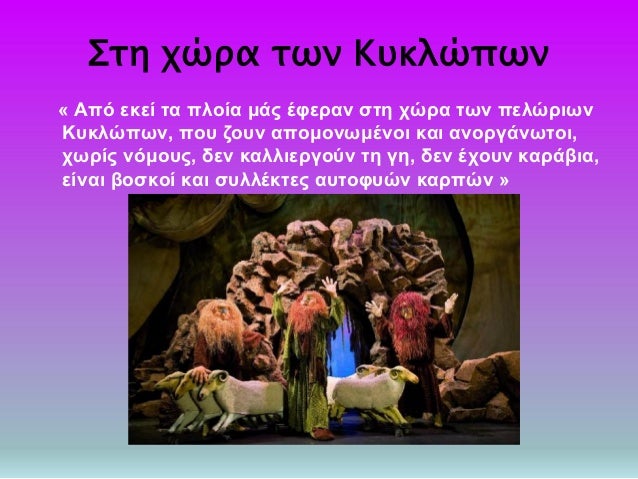 Στη χώρα των Κυκλώπων

« Από εκεί τα πλοία μάς έφεραν στη χώρα των πελώριων Κυκλώπων, που ζουν απομονωμένοι και ανοργάνωτοι, χωρίς νόμους, δεν καλλιεργούν τη γη, δεν έχουν καράβια, είναι βοσκοί και συλλέκτες αυτοφυών καρπών »